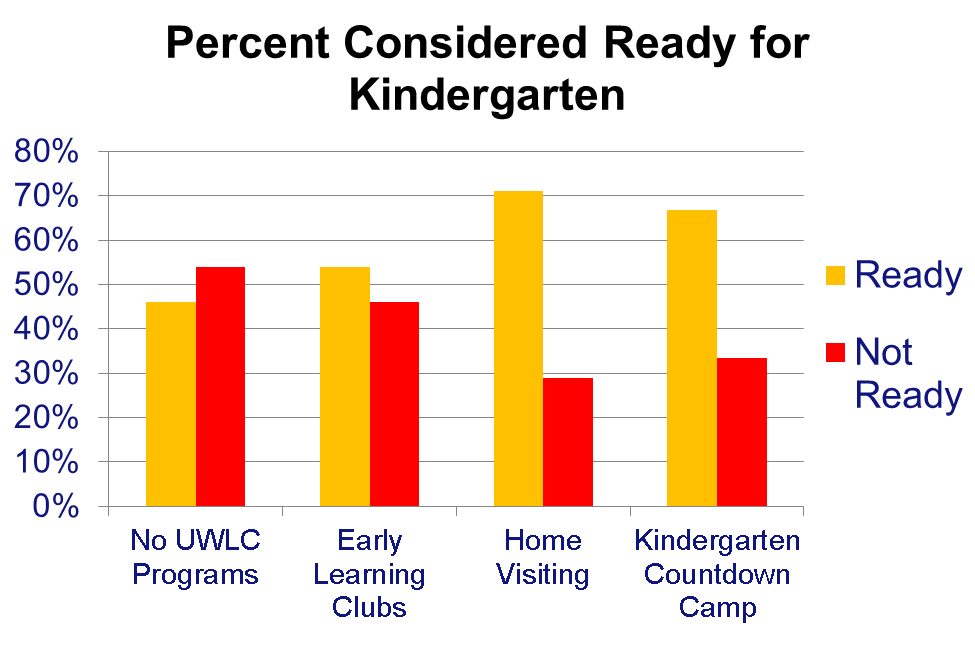 Percent Considered Ready for Kindergarten

80%
70%
60%
50%
40%
30%
20%
10%
0%

No UWLC Programs
Early Learning Clubs
Home Visiting
Kindergarten Countdown Camp

Ready
Not Ready